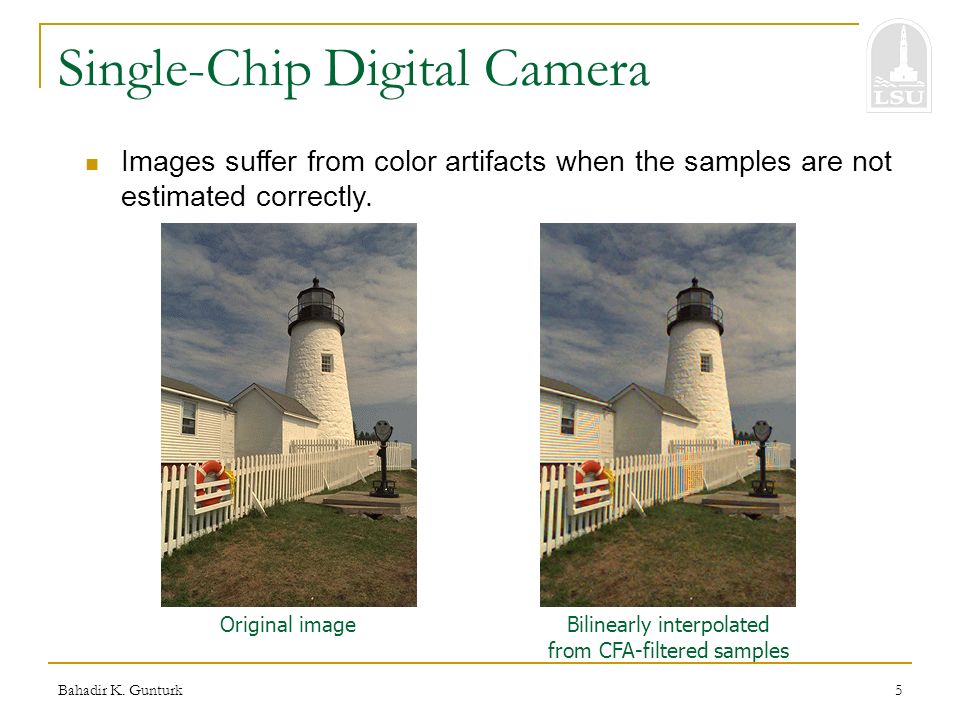 Single-Chip Digital Camera

LSU

Images suffer from color artifacts when the samples are not estimated correctly.

Original image

Bilinearly interpolated from CFA-filtered samples

Bahadir K. Gunturk

5